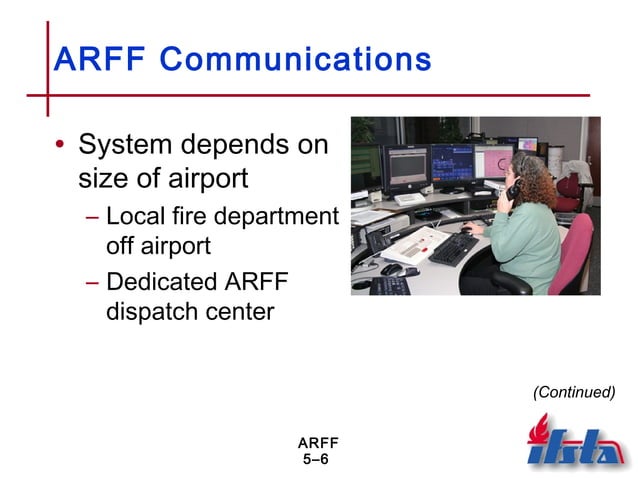 ARFF Communications

• System depends on size of airport

– Local fire department off airport

– Dedicated ARFF dispatch center

(Continued)

ARFF
5–6

ifsta